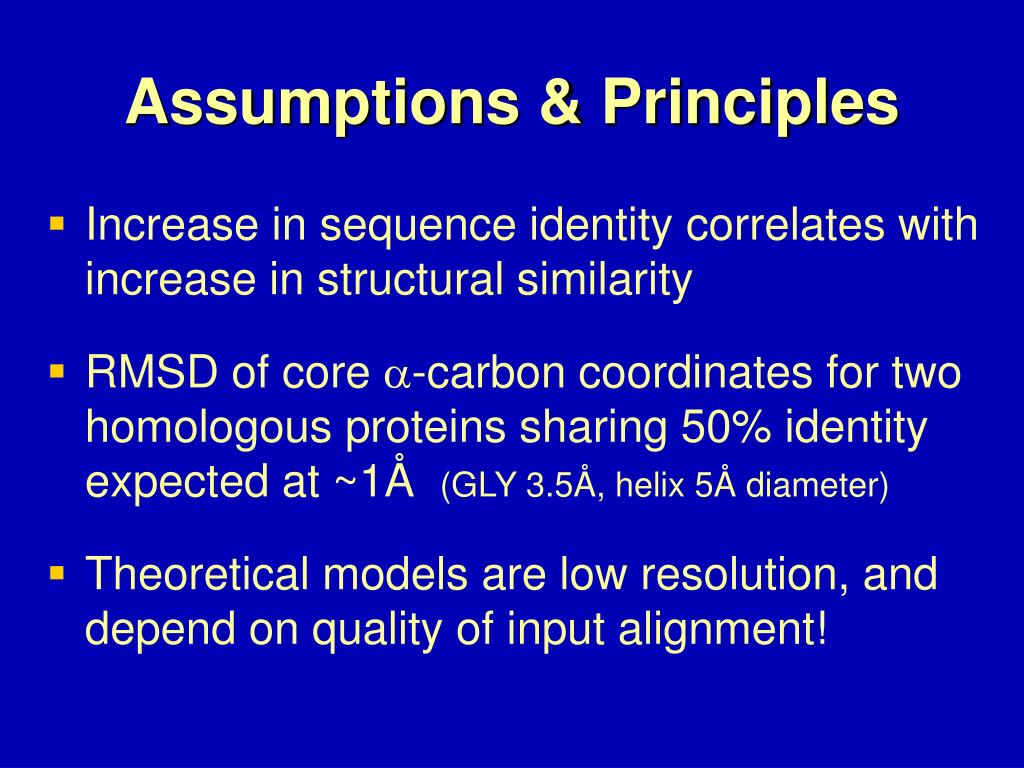 Assumptions & Principles

▪ Increase in sequence identity correlates with increase in structural similarity

▪ RMSD of core $\alpha$-carbon coordinates for two homologous proteins sharing 50% identity expected at ~1Å (GLY 3.5Å, helix 5Å diameter)

▪ Theoretical models are low resolution, and depend on quality of input alignment!